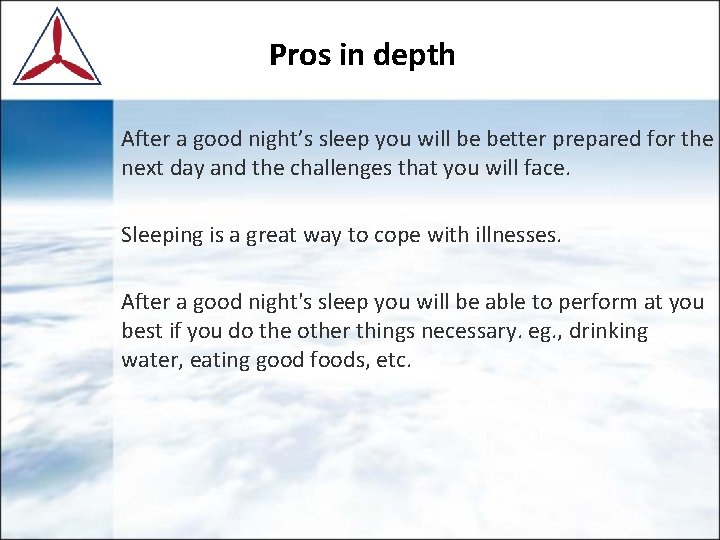 Pros in depth

After a good night’s sleep you will be better prepared for the next day and the challenges that you will face.

Sleeping is a great way to cope with illnesses.

After a good night's sleep you will be able to perform at you best if you do the other things necessary. eg., drinking water, eating good foods, etc.